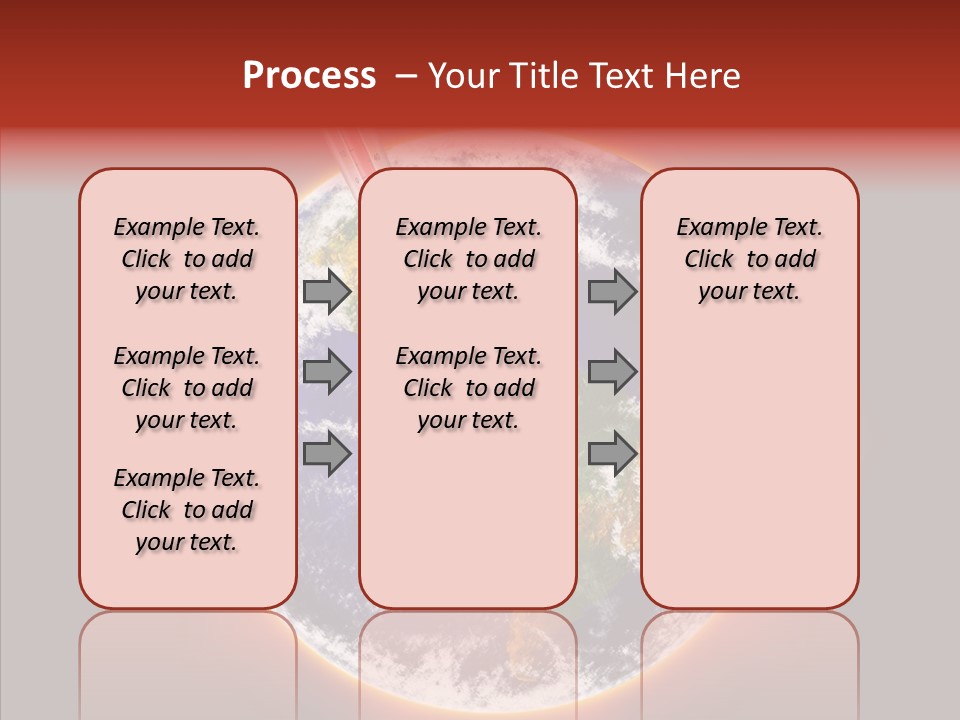 Process – Your Title Text Here

Example Text. Click to add your text.

Example Text. Click to add your text.

Example Text. Click to add your text.

Example Text. Click to add your text.

Example Text. Click to add your text.

Example Text. Click to add your text.